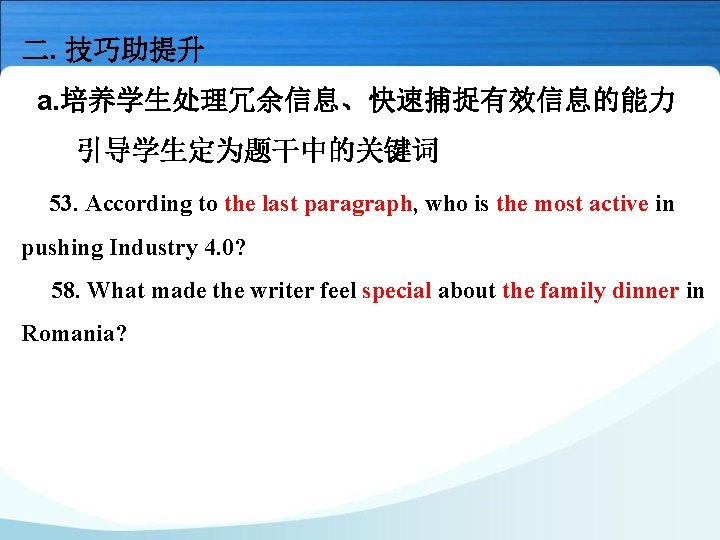 二. 技巧助提升

a.培养学生处理冗余信息、快速捕捉有效信息的能力

引导学生定为题干中的关键词

53. According to the last paragraph, who is the most active in pushing Industry 4.0?

58. What made the writer feel special about the family dinner in Romania?